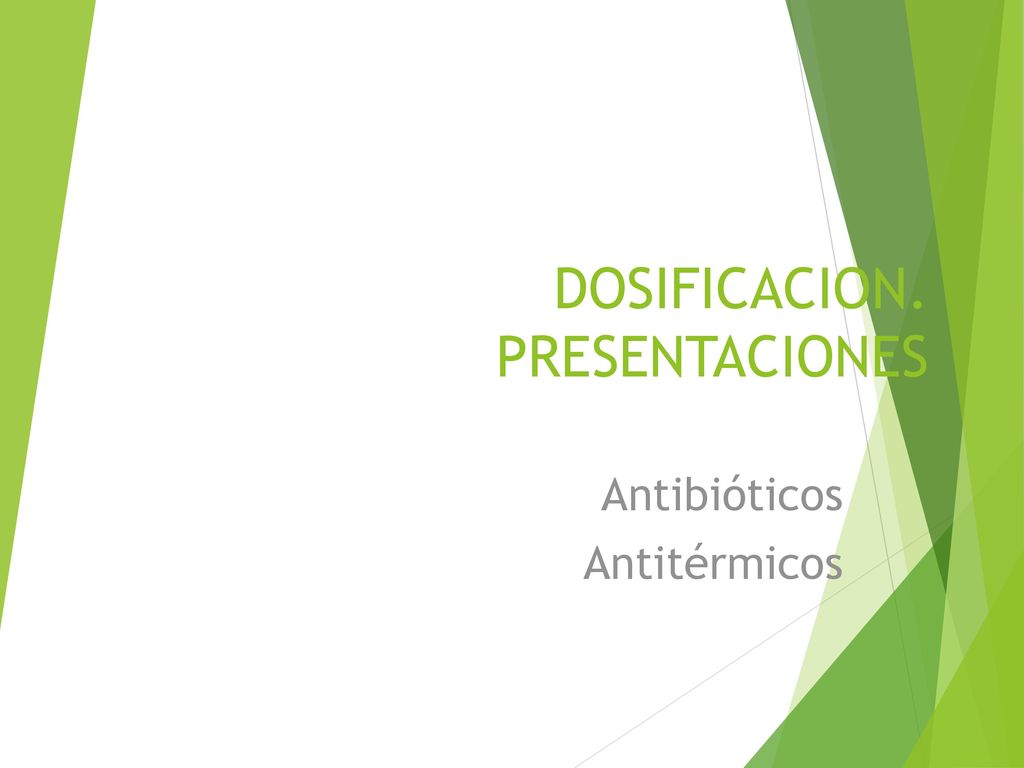 DOSIFICACION. PRESENTACIONES

Antibióticos
Antitérmicos